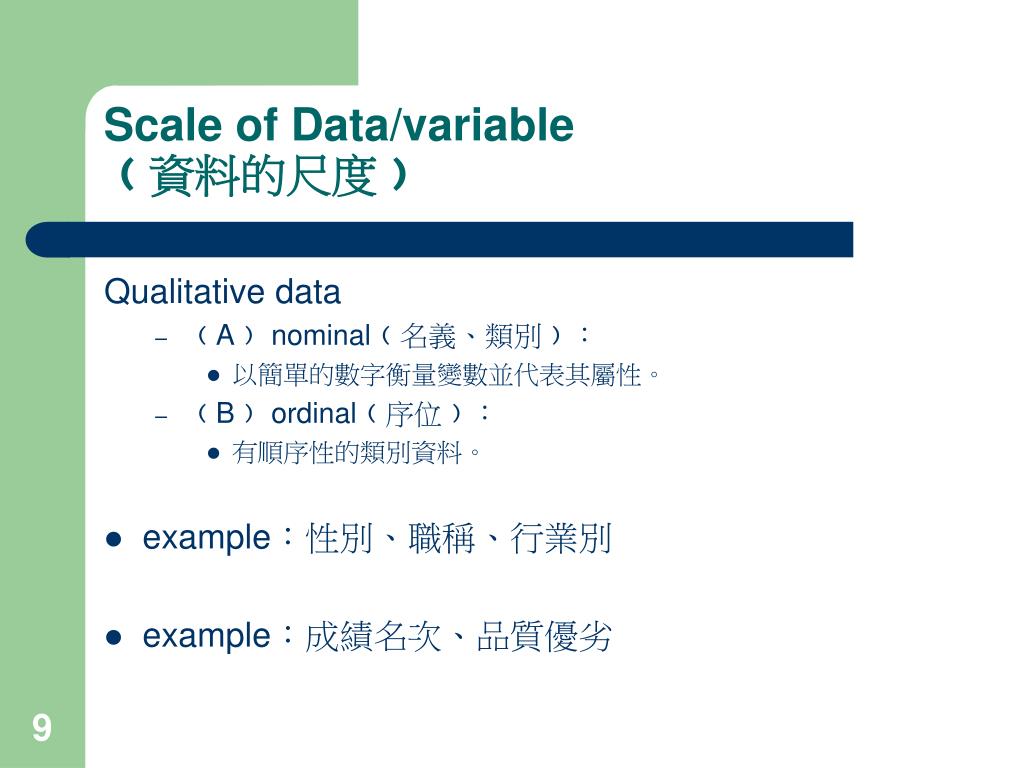 Scale of Data/variable
（資料的尺度）

Qualitative data

– （A） nominal（名義、類別）：

● 以簡單的數字衡量變數並代表其屬性。

– （B） ordinal（序位）：

● 有順序性的類別資料。

● example：性別、職稱、行業別

● example：成績名次、品質優劣

9